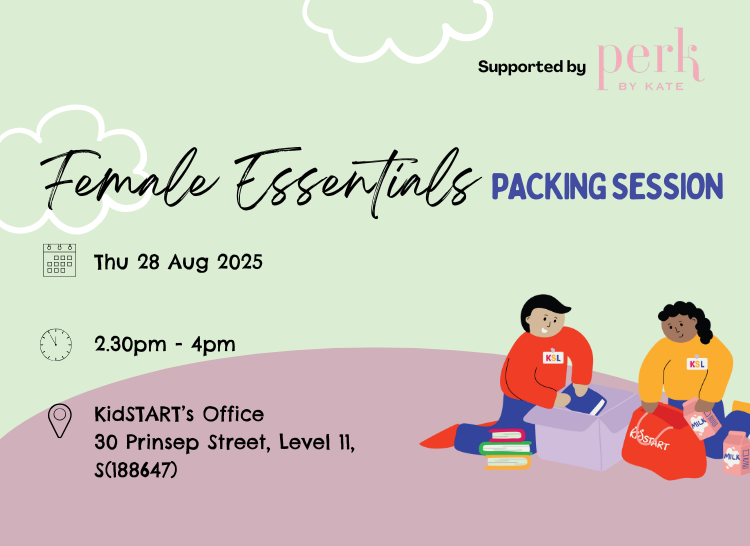 Supported by perk BY KATE

Female Essentials PACKING SESSION

Thu 28 Aug 2025

2.30pm - 4pm

KidSTART's Office
30 Prinsep Street, Level 11,
S(188647)

KSL
KSL
KidSTART
MILK
MILK